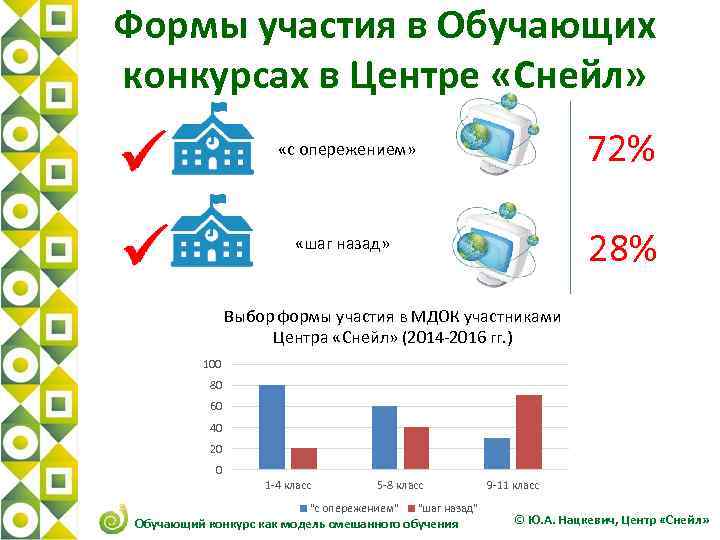 Формы участия в Обучающих конкурсах в Центре «Снейл»

«с опережением»

72%

«шаг назад»

28%

Выбор формы участия в МДОК участниками Центра «Снейл» (2014-2016 гг.)

100
80
60
40
20
0

1-4 класс
5-8 класс
9-11 класс

"с опережением" "шаг назад"

Обучающий конкурс как модель смешанного обучения

© Ю.А. Нацкевич, Центр «Снейл»